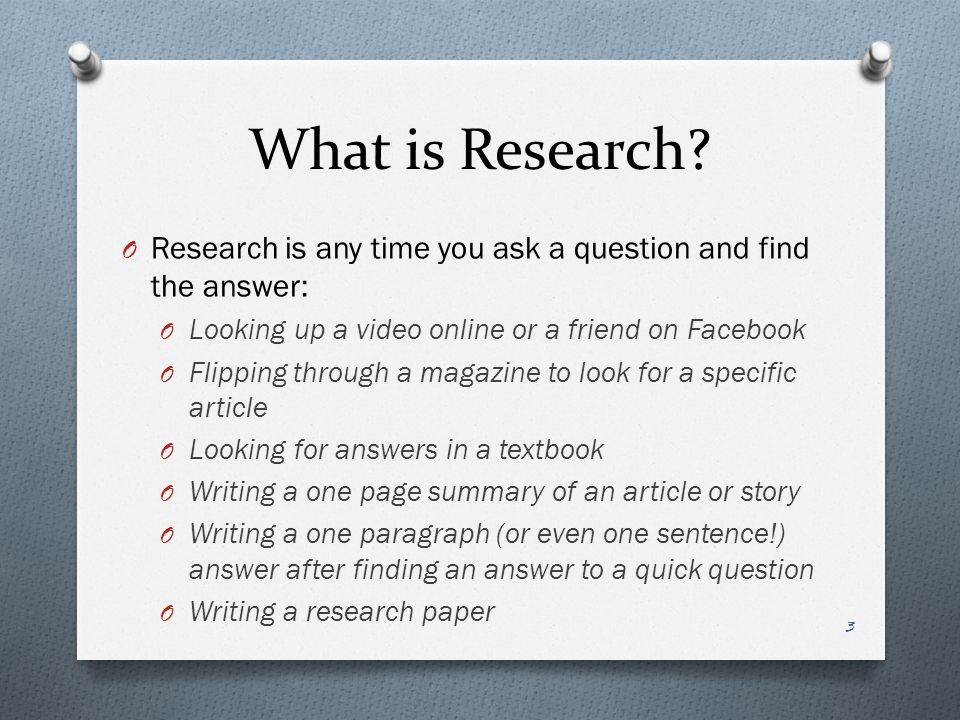 What is Research?

O Research is any time you ask a question and find the answer:

O Looking up a video online or a friend on Facebook

O Flipping through a magazine to look for a specific article

O Looking for answers in a textbook

O Writing a one page summary of an article or story

O Writing a one paragraph (or even one sentence!) answer after finding an answer to a quick question

O Writing a research paper

3